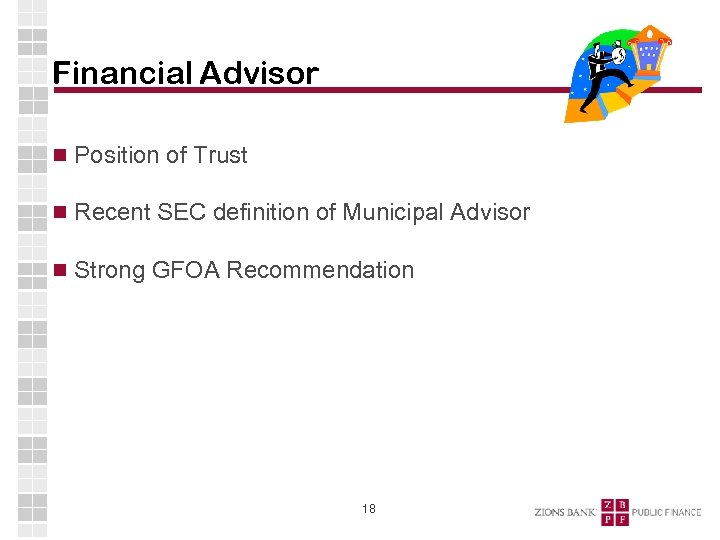 Financial Advisor

Position of Trust

Recent SEC definition of Municipal Advisor

Strong GFOA Recommendation

18

ZIONS BANK Z B P F PUBLIC FINANCE